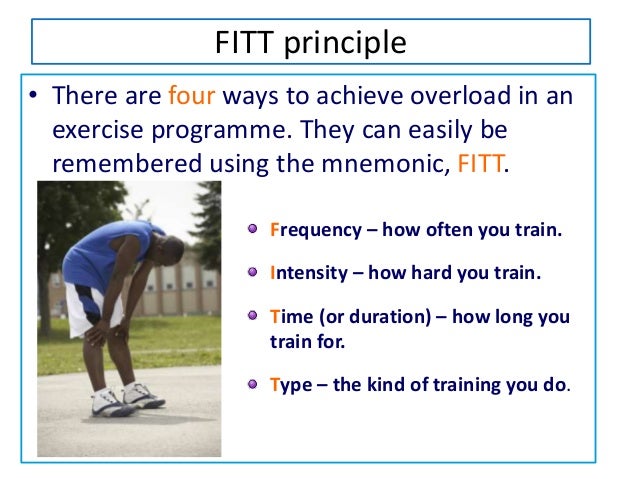 FITT principle

• There are four ways to achieve overload in an exercise programme. They can easily be remembered using the mnemonic, FITT.

• Frequency – how often you train.

• Intensity – how hard you train.

• Time (or duration) – how long you train for.

• Type – the kind of training you do.